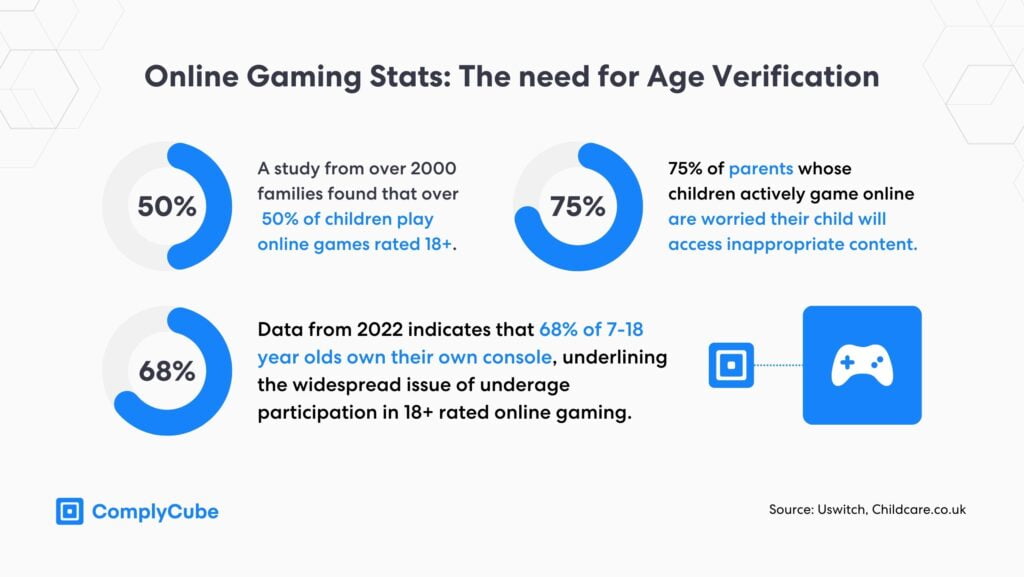 Online Gaming Stats: The need for Age Verification

50%

A study from over 2000 families found that over 50% of children play online games rated 18+.

75%

75% of parents whose children actively game online are worried their child will access inappropriate content.

68%

Data from 2022 indicates that 68% of 7-18 year olds own their own console, underlining the widespread issue of underage participation in 18+ rated online gaming.

ComplyCube

Source: Uswitch, Childcare.co.uk